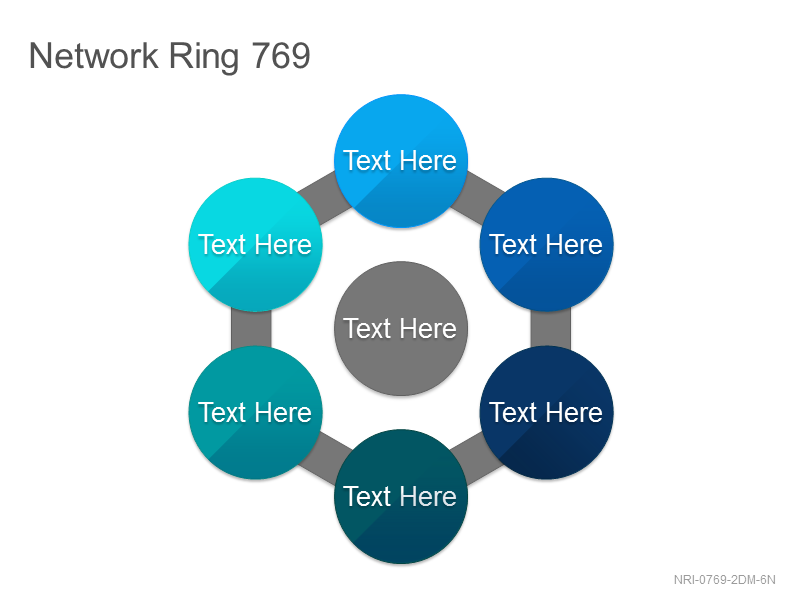 Network Ring 769

Text Here

Text Here

Text Here

Text Here

Text Here

Text Here

Text Here

NRI-0769-2DM-6N